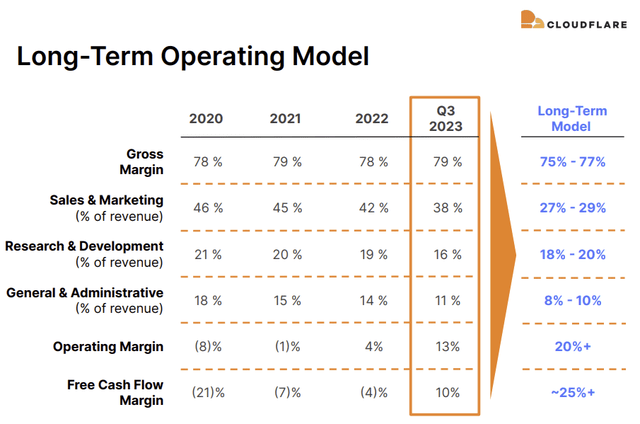 CLOUDFLARE

Long-Term Operating Model

|  | 2020 | 2021 | 2022 | Q3 2023 | Long-Term Model |
|---|---|---|---|---|---|
| Gross Margin | 78 % | 79 % | 78 % | 79 % | 75% - 77% |
| Sales & Marketing (% of revenue) | 46 % | 45 % | 42 % | 38 % | 27% - 29% |
| Research & Development (% of revenue) | 21 % | 20 % | 19 % | 16 % | 18% - 20% |
| General & Administrative (% of revenue) | 18 % | 15 % | 14 % | 11 % | 8% - 10% |
| Operating Margin | (8)% | (1)% | 4% | 13% | 20%+ |
| Free Cash Flow Margin | (21)% | (7)% | (4)% | 10% | ~25%+ |